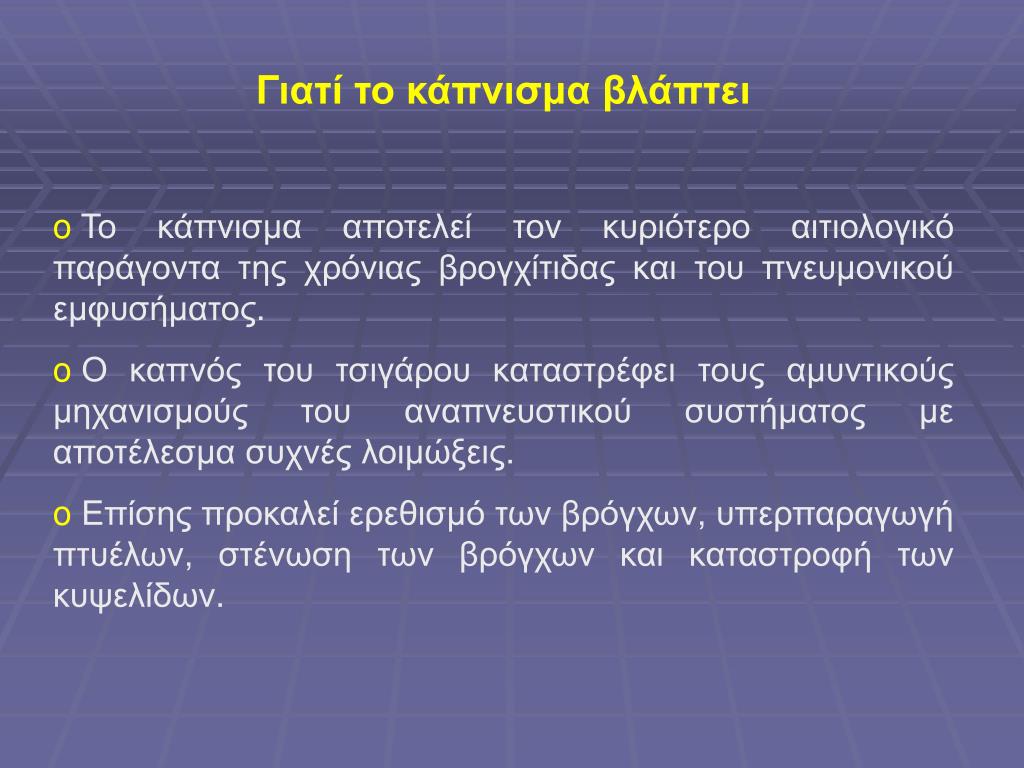 Γιατί το κάπνισμα βλάπτει

o Το κάπνισμα αποτελεί τον κυριότερο αιτιολογικό παράγοντα της χρόνιας βρογχίτιδας και του πνευμονικού εμφυσήματος.

o Ο καπνός του τσιγάρου καταστρέφει τους αμυντικούς μηχανισμούς του αναπνευστικού συστήματος με αποτέλεσμα συχνές λοιμώξεις.

o Επίσης προκαλεί ερεθισμό των βρόγχων, υπερπαραγωγή πτυέλων, στένωση των βρόγχων και καταστροφή των κυψελίδων.